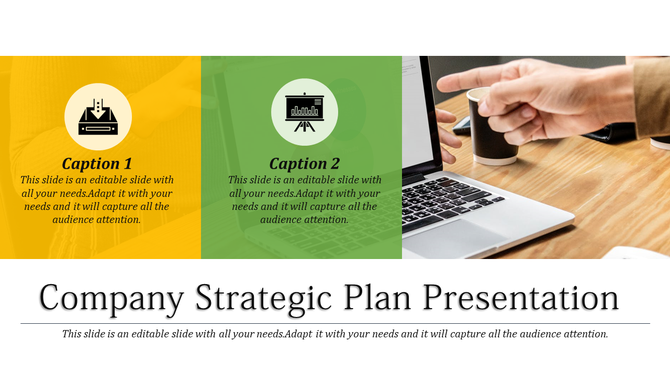 Caption 1
This slide is an editable slide with all your needs.Adapt it with your needs and it will capture all the audience attention.

Caption 2
This slide is an editable slide with all your needs.Adapt it with your needs and it will capture all the audience attention.

Company Strategic Plan Presentation

This slide is an editable slide with all your needs.Adapt it with your needs and it will capture all the audience attention.